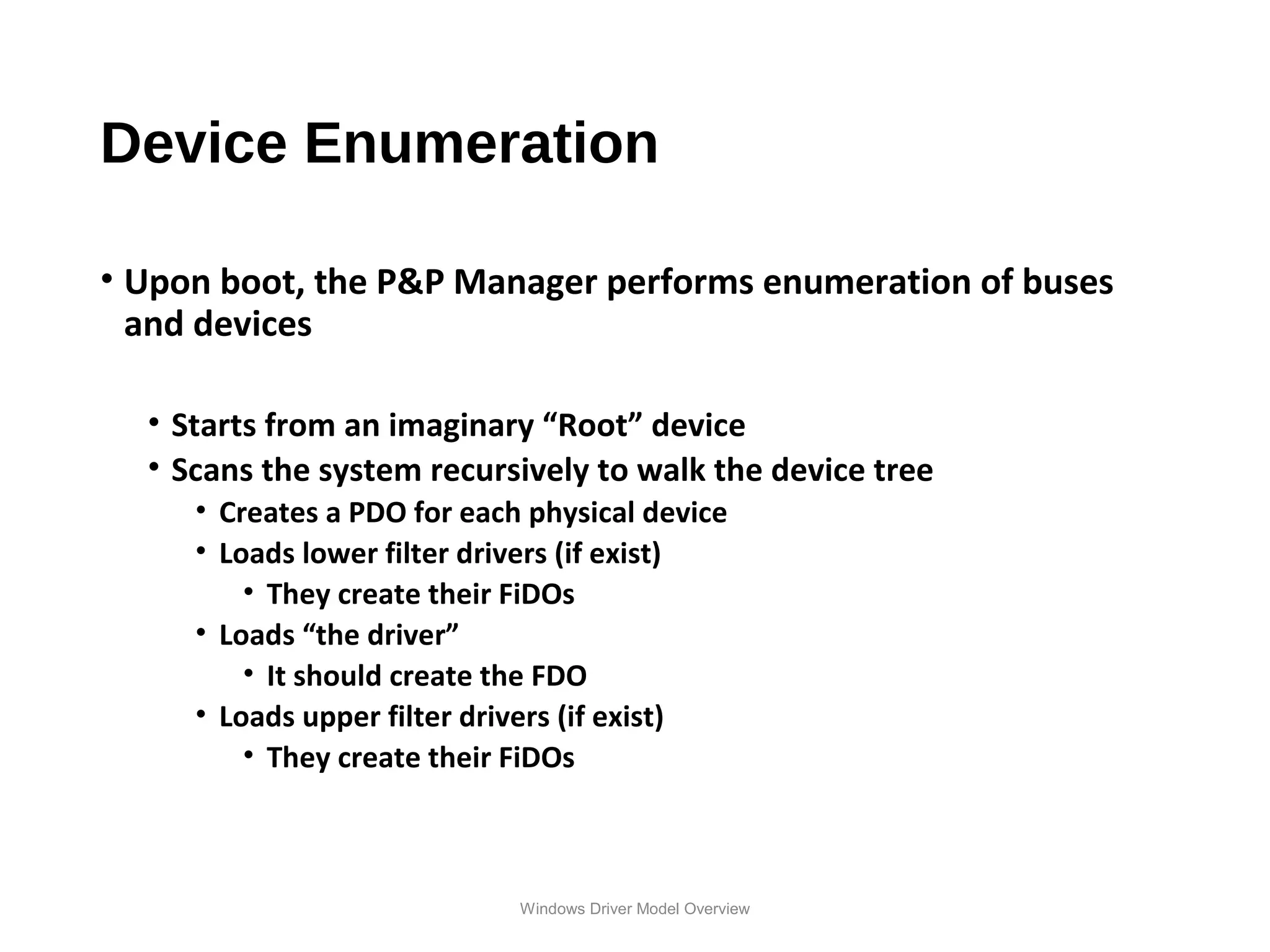 Device Enumeration

• Upon boot, the P&P Manager performs enumeration of buses and devices

• Starts from an imaginary “Root” device
• Scans the system recursively to walk the device tree
• Creates a PDO for each physical device
• Loads lower filter drivers (if exist)
• They create their FiDOs
• Loads “the driver”
• It should create the FDO
• Loads upper filter drivers (if exist)
• They create their FiDOs

Windows Driver Model Overview